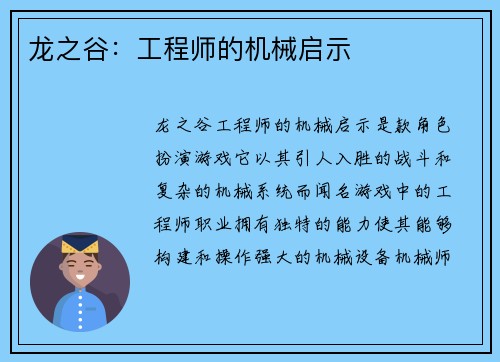 龙之谷：工程师的机械启示

龙之谷工程师的机械启示是款角色扮演游戏它以其引人入胜的战斗和复杂的机械系统而闻名游戏中的工程师职业拥有独特的能力使其能够构建和操作强大的机械设备机械师